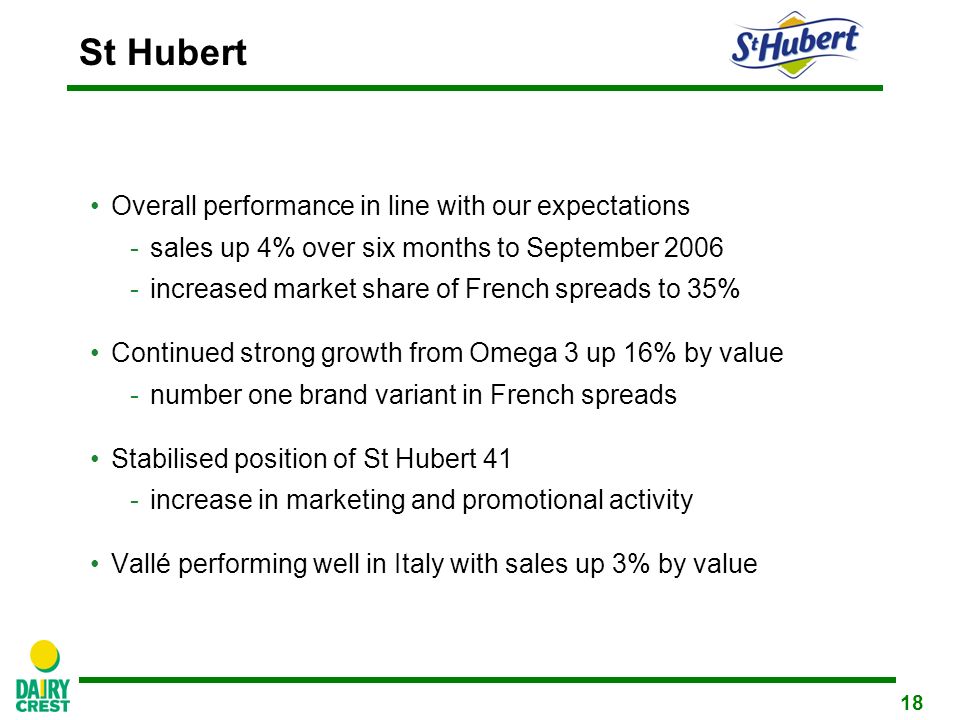 St Hubert

St Hubert

• Overall performance in line with our expectations
- sales up 4% over six months to September 2006
- increased market share of French spreads to 35%

• Continued strong growth from Omega 3 up 16% by value
- number one brand variant in French spreads

• Stabilised position of St Hubert 41
- increase in marketing and promotional activity

• Vallé performing well in Italy with sales up 3% by value

DAIRY CREST

18